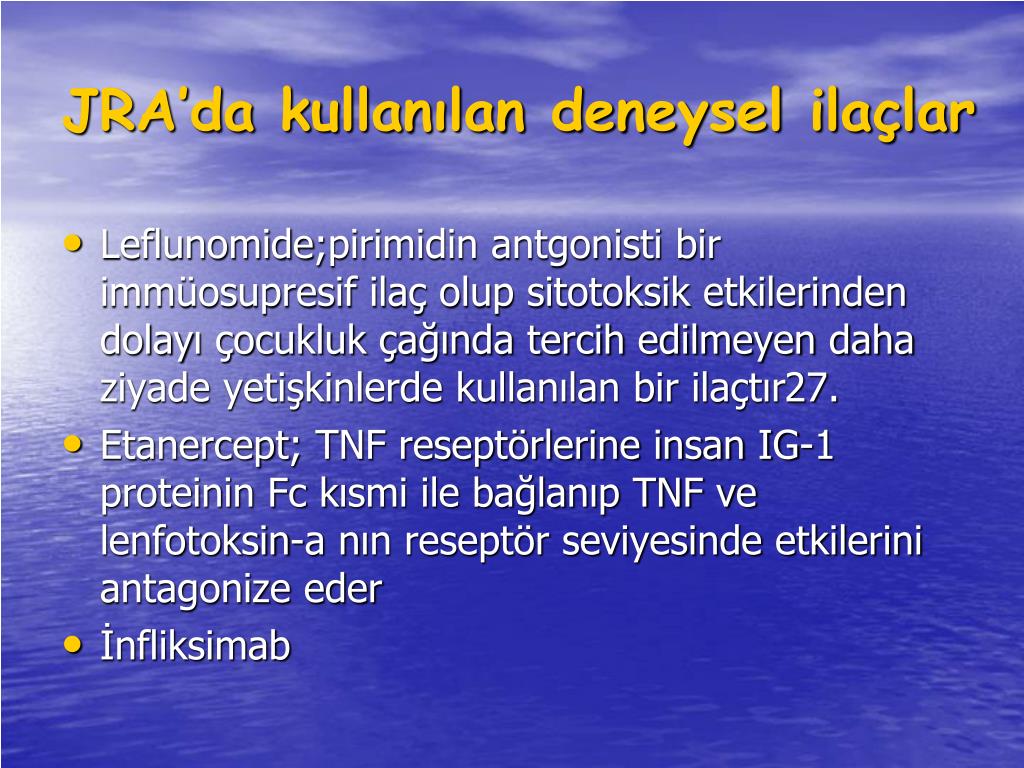 JRA'da kullanılan deneysel ilaçlar

• Leflunomide;pirimidin antgonisti bir immüosupresif ilaç olup sitotoksik etkilerinden dolayı çocukluk çağında tercih edilmeyen daha ziyade yetişkinlerde kullanılan bir ilaçtır27.
• Etanercept; TNF reseptörlerine insan IG-1 proteinin Fc kısmi ile bağlanıp TNF ve lenfotoksin-a nın reseptör seviyesinde etkilerini antagonize eder
• İnfliksimab